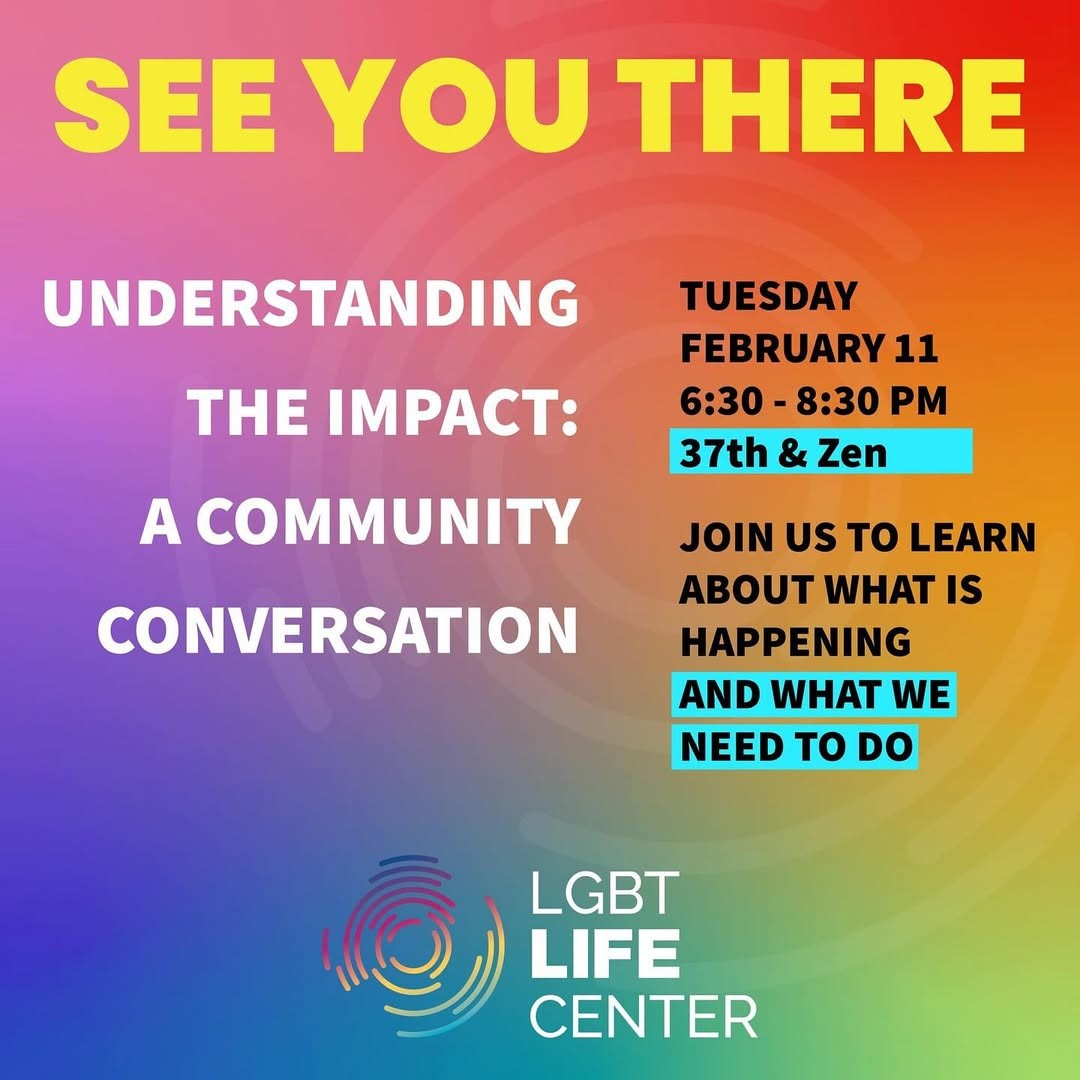 SEE YOU THERE

UNDERSTANDING THE IMPACT: A COMMUNITY CONVERSATION

TUESDAY
FEBRUARY 11
6:30 - 8:30 PM
37th & Zen

JOIN US TO LEARN ABOUT WHAT IS HAPPENING AND WHAT WE NEED TO DO

LGBT
LIFE
CENTER